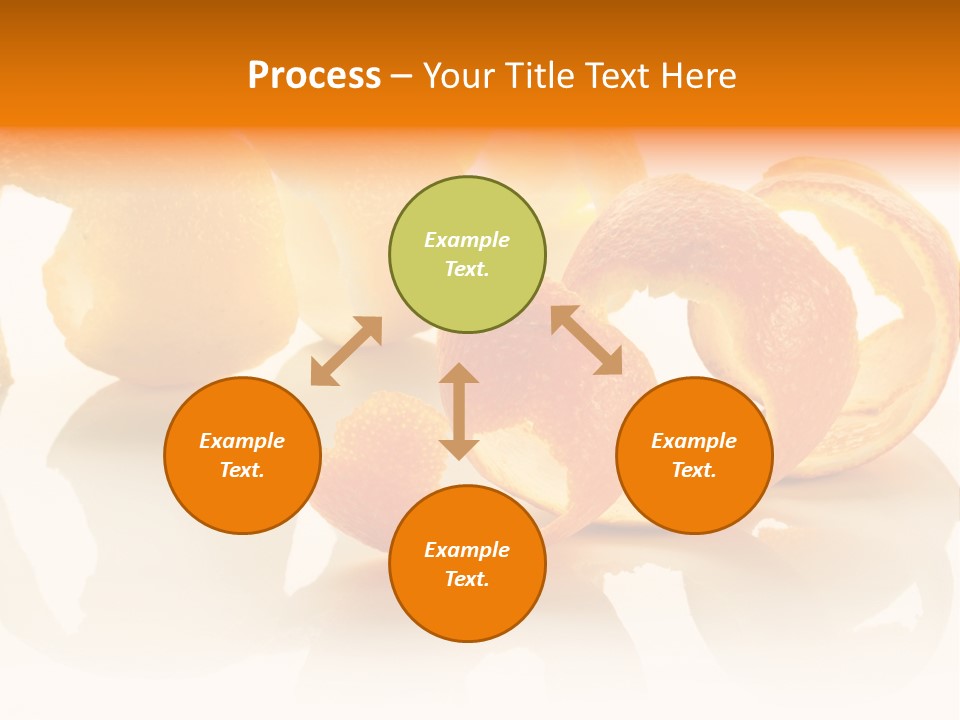 Process – Your Title Text Here

Example Text.

Example Text.

Example Text.

Example Text.